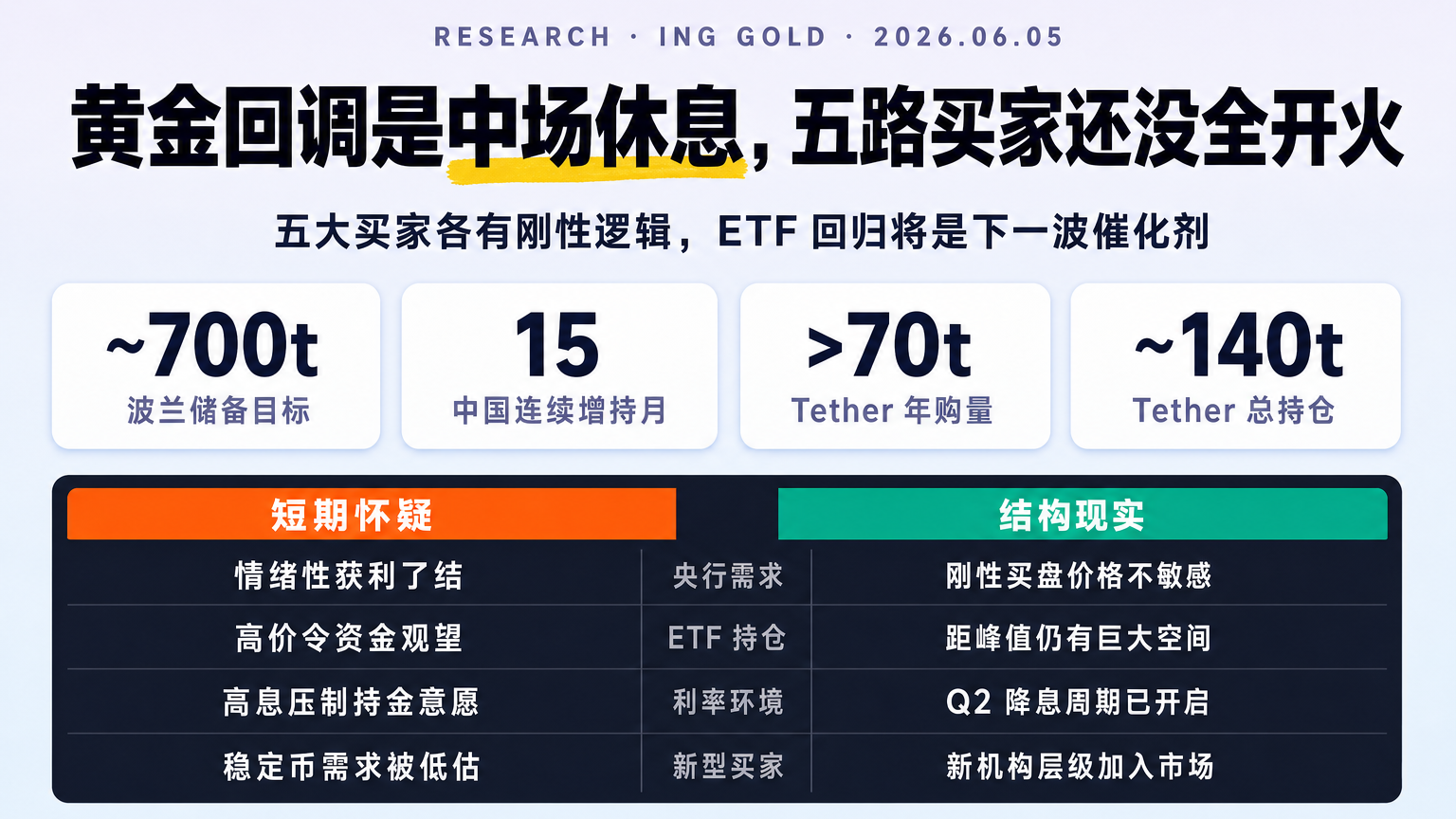 RESEARCH · ING GOLD · 2026.06.05

黄金回调是中场休息，五路买家还没全开火

五大买家各有刚性逻辑，ETF 回归将是下一波催化剂

~700t
波兰储备目标

15
中国连续增持月

>70t
Tether 年购量

~140t
Tether 总持仓

| 短期怀疑 | | 结构现实 |
|---|---|---|
| 情绪性获利了结 | 央行需求 | 刚性买盘价格不敏感 |
| 高价令资金观望 | ETF 持仓 | 距峰值仍有巨大空间 |
| 高息压制持金意愿 | 利率环境 | Q2 降息周期已开启 |
| 稳定币需求被低估 | 新型买家 | 新机构层级加入市场 |